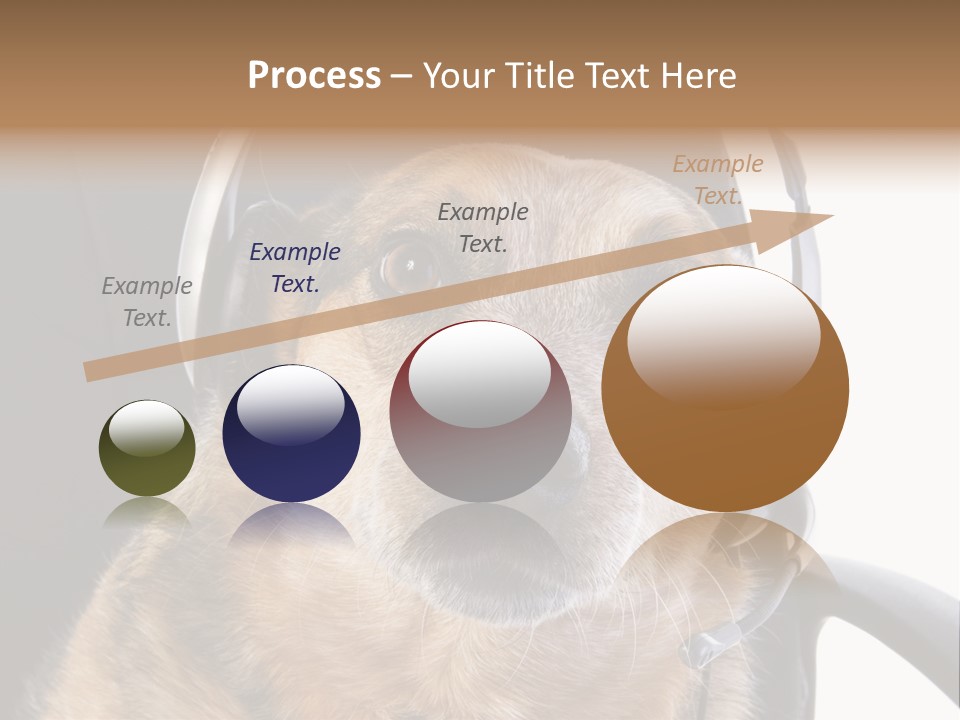 Process – Your Title Text Here

Example Text.

Example Text.

Example Text.

Example Text.